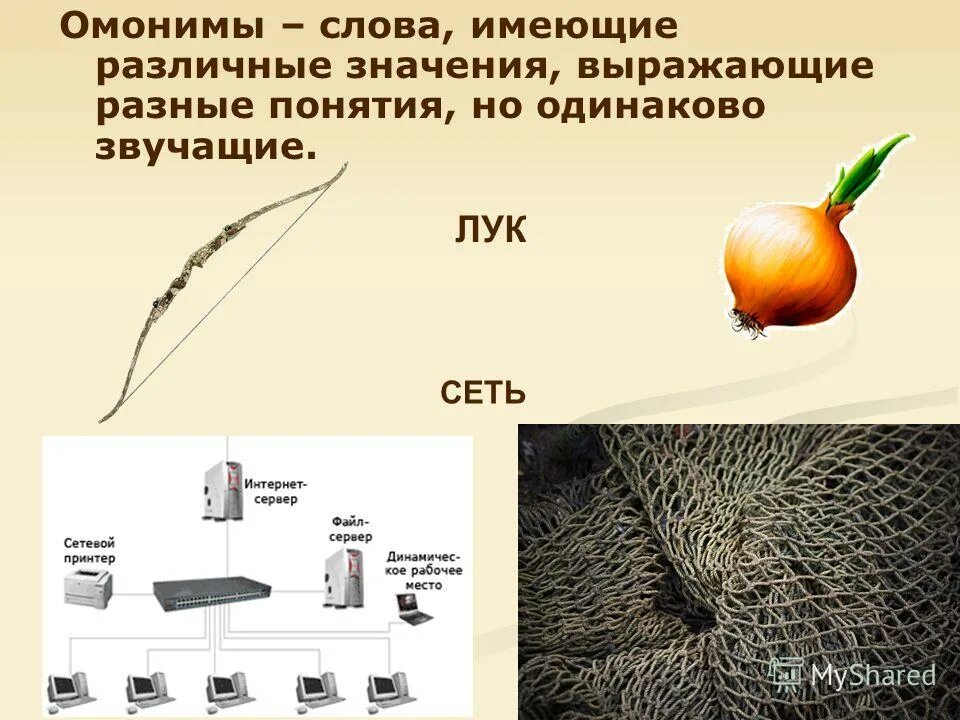 Омонимы – слова, имеющие различные значения, выражающие разные понятия, но одинаково звучащие.

ЛУК

СЕТЬ

Интернет-сервер

Файл-сервер

Сетевой принтер

Динамическое рабочее место

MyShared